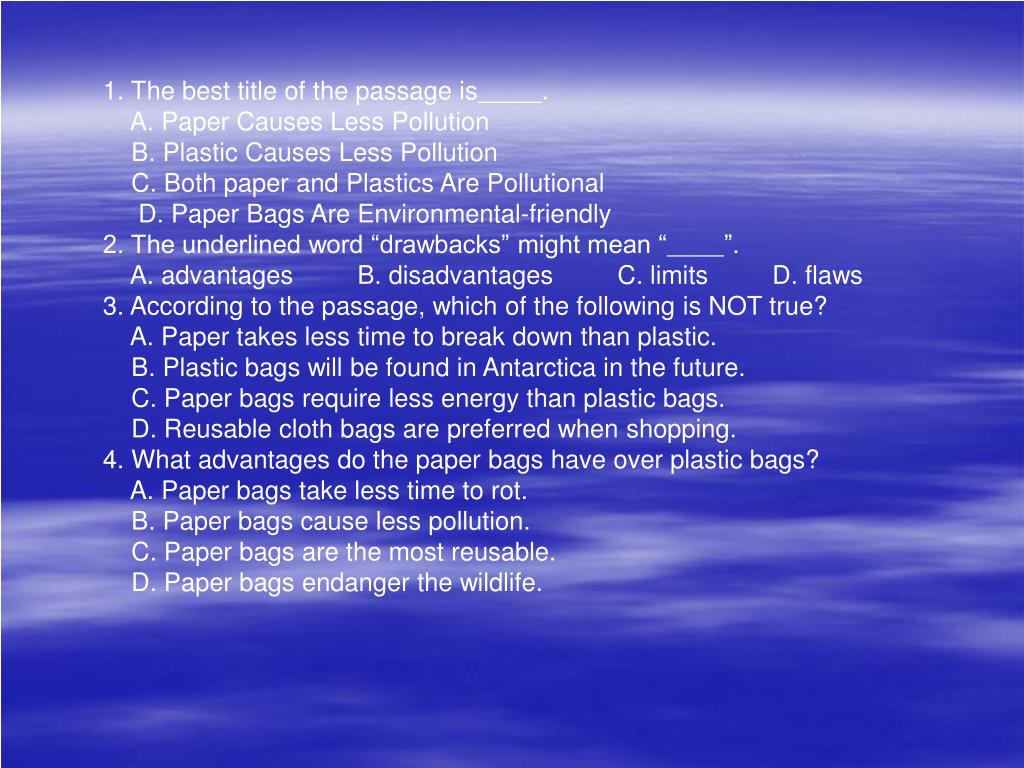 1. The best title of the passage is_____.
A. Paper Causes Less Pollution
B. Plastic Causes Less Pollution
C. Both paper and Plastics Are Pollutional
D. Paper Bags Are Environmental-friendly
2. The underlined word “drawbacks” might mean “____”.
A. advantages B. disadvantages C. limits D. flaws
3. According to the passage, which of the following is NOT true?
A. Paper takes less time to break down than plastic.
B. Plastic bags will be found in Antarctica in the future.
C. Paper bags require less energy than plastic bags.
D. Reusable cloth bags are preferred when shopping.
4. What advantages do the paper bags have over plastic bags?
A. Paper bags take less time to rot.
B. Paper bags cause less pollution.
C. Paper bags are the most reusable.
D. Paper bags endanger the wildlife.